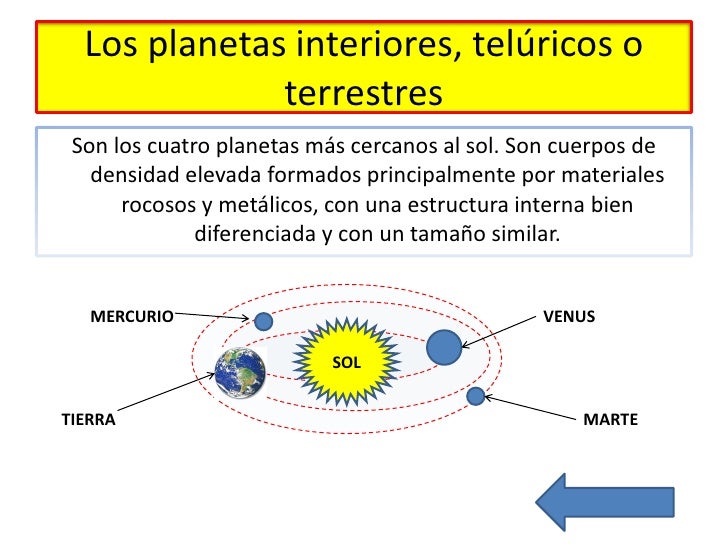 Los planetas interiores, telúricos o terrestres

Son los cuatro planetas más cercanos al sol. Son cuerpos de densidad elevada formados principalmente por materiales rocosos y metálicos, con una estructura interna bien diferenciada y con un tamaño similar.

MERCURIO

VENUS

SOL

TIERRA

MARTE